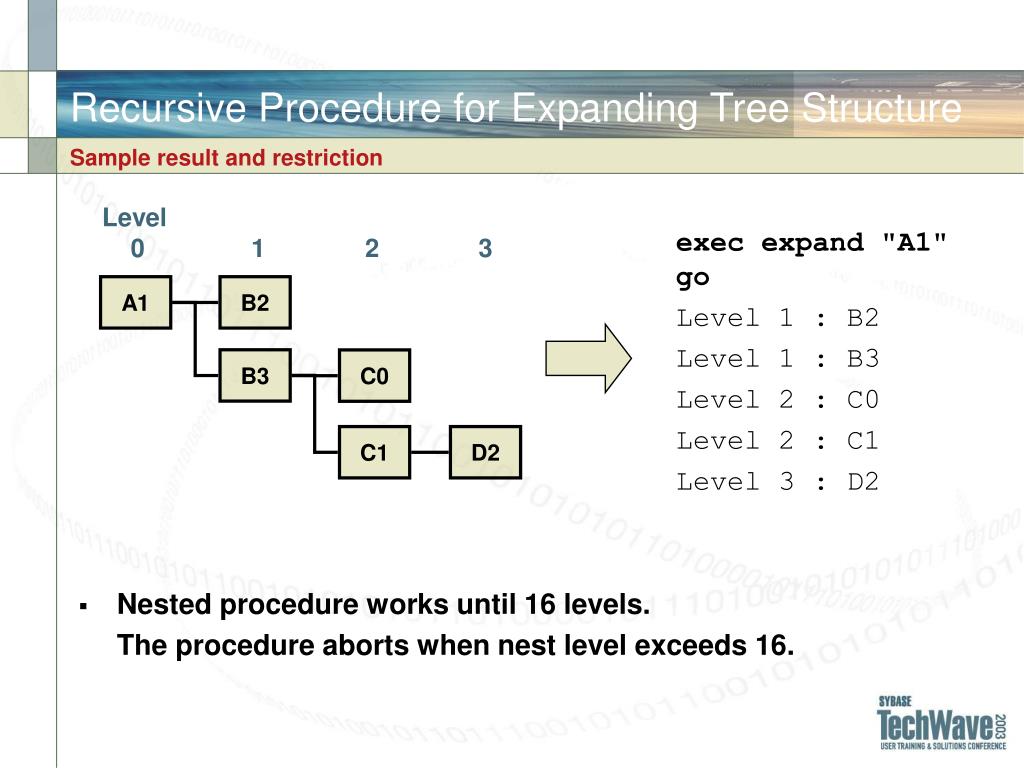 Recursive Procedure for Expanding Tree Structure

Sample result and restriction

Level
0 1 2 3

A1
B2
B3
C0
C1
D2

exec expand "A1"
go
Level 1 : B2
Level 1 : B3
Level 2 : C0
Level 2 : C1
Level 3 : D2

▪ Nested procedure works until 16 levels.
The procedure aborts when nest level exceeds 16.

SYBASE
TechWave 2003
USER TRAINING & SOLUTIONS CONFERENCE